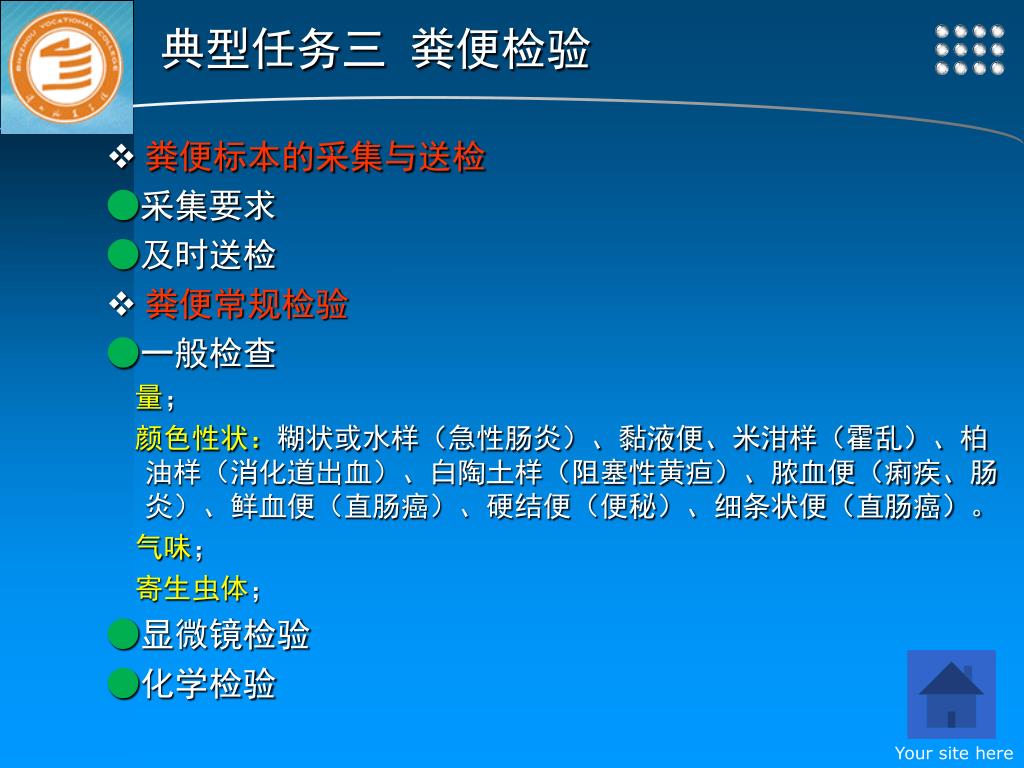 BINZHOU VOCATIONAL COLLEGE

典型任务三 粪便检验

❖ 粪便标本的采集与送检

●采集要求

●及时送检

❖ 粪便常规检验

●一般检查

量；

颜色性状：糊状或水样（急性肠炎）、黏液便、米泔样（霍乱）、柏油样（消化道出血）、白陶土样（阻塞性黄疸）、脓血便（痢疾、肠炎）、鲜血便（直肠癌）、硬结便（便秘）、细条状便（直肠癌）。

气味；

寄生虫体；

●显微镜检验

●化学检验

Your site here